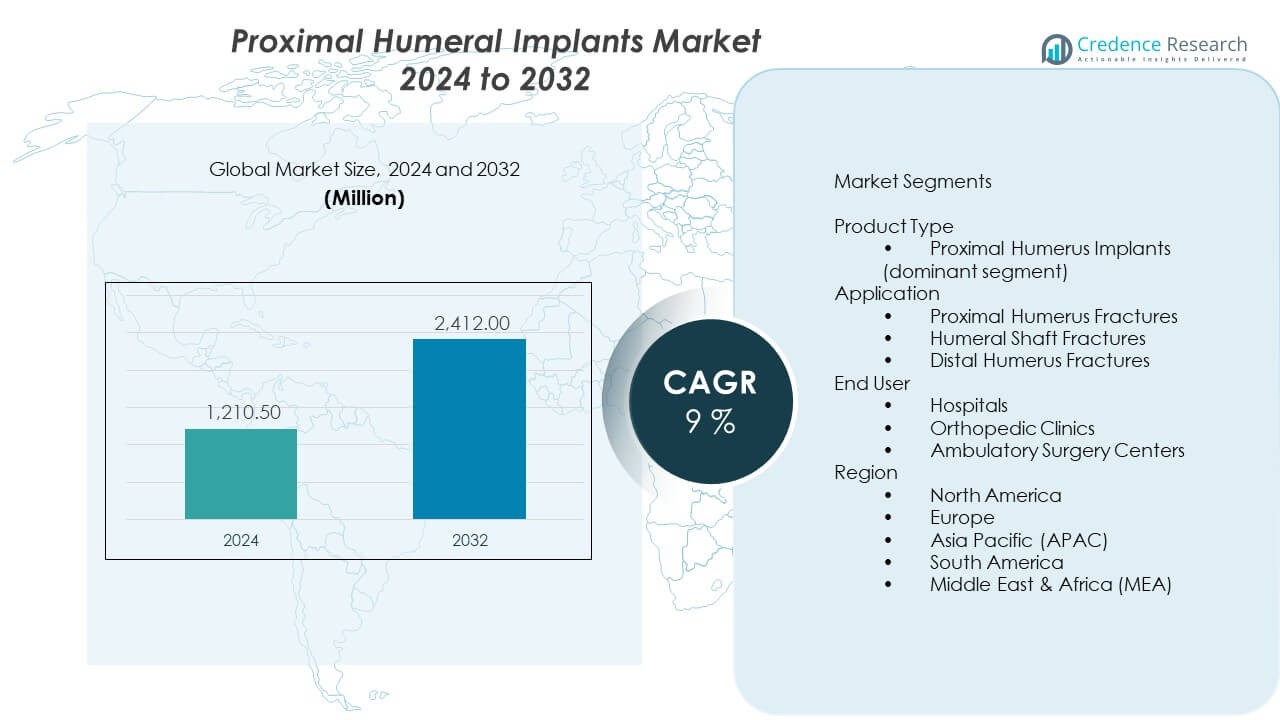 Proximal Humeral Implants Market
2024 to 2032

Credence Research
Actionable Insights Delivered

Global Market Size, 2024 and 2032
(Million)

1,210.50
2,412.00
2024
2032

CAGR
9 %

Market Segments

Product Type
• Proximal Humerus Implants (dominant segment)
Application
• Proximal Humerus Fractures
• Humeral Shaft Fractures
• Distal Humerus Fractures
End User
• Hospitals
• Orthopedic Clinics
• Ambulatory Surgery Centers
Region
• North America
• Europe
• Asia Pacific (APAC)
• South America
• Middle East & Africa (MEA)